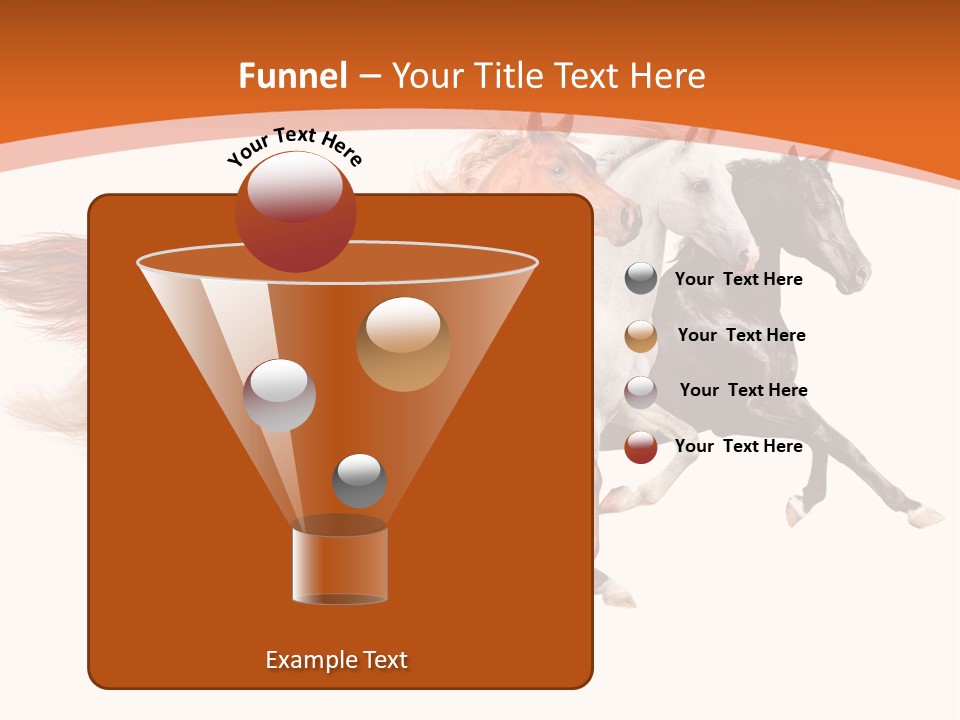 Funnel – Your Title Text Here

Your Text Here

Your Text Here

Your Text Here

Your Text Here

Your Text Here

Example Text